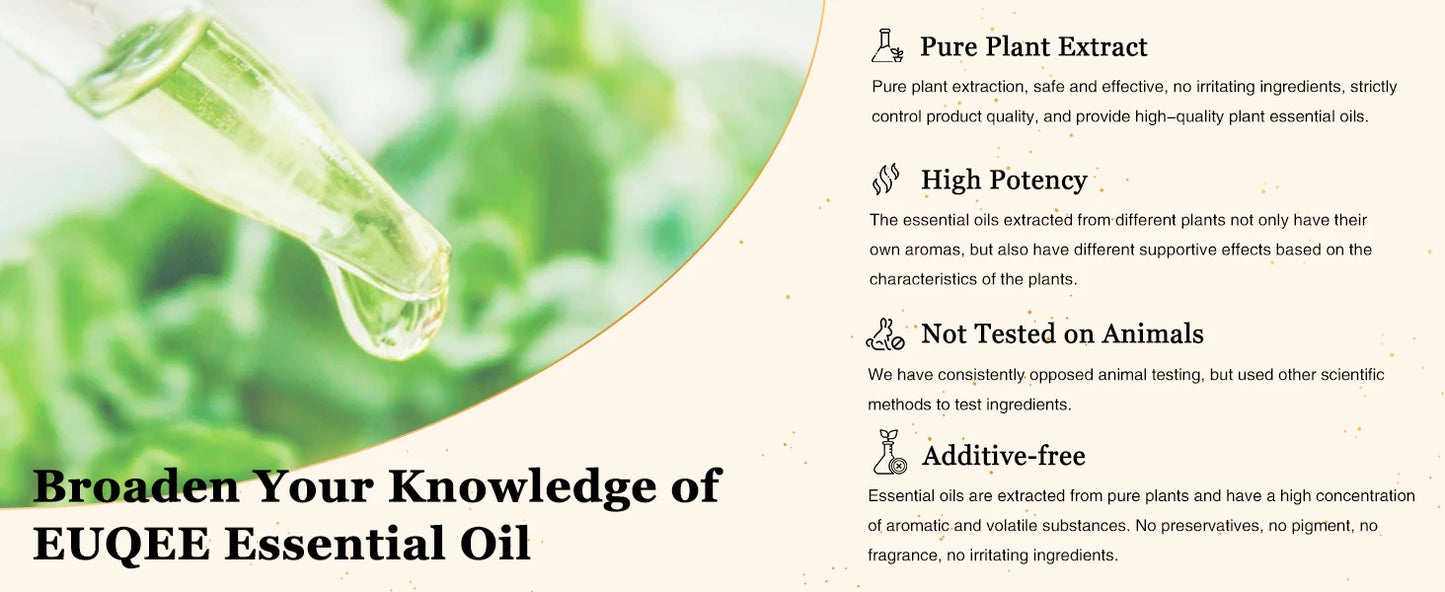 Broaden Your Knowledge of EUQEE Essential Oil

Pure Plant Extract

Pure plant extraction, safe and effective, no irritating ingredients, strictly control product quality, and provide high-quality plant essential oils.

High Potency

The essential oils extracted from different plants not only have their own aromas, but also have different supportive effects based on the characteristics of the plants.

Not Tested on Animals

We have consistently opposed animal testing, but used other scientific methods to test ingredients.

Additive-free

Essential oils are extracted from pure plants and have a high concentration of aromatic and volatile substances. No preservatives, no pigment, no fragrance, no irritating ingredients.